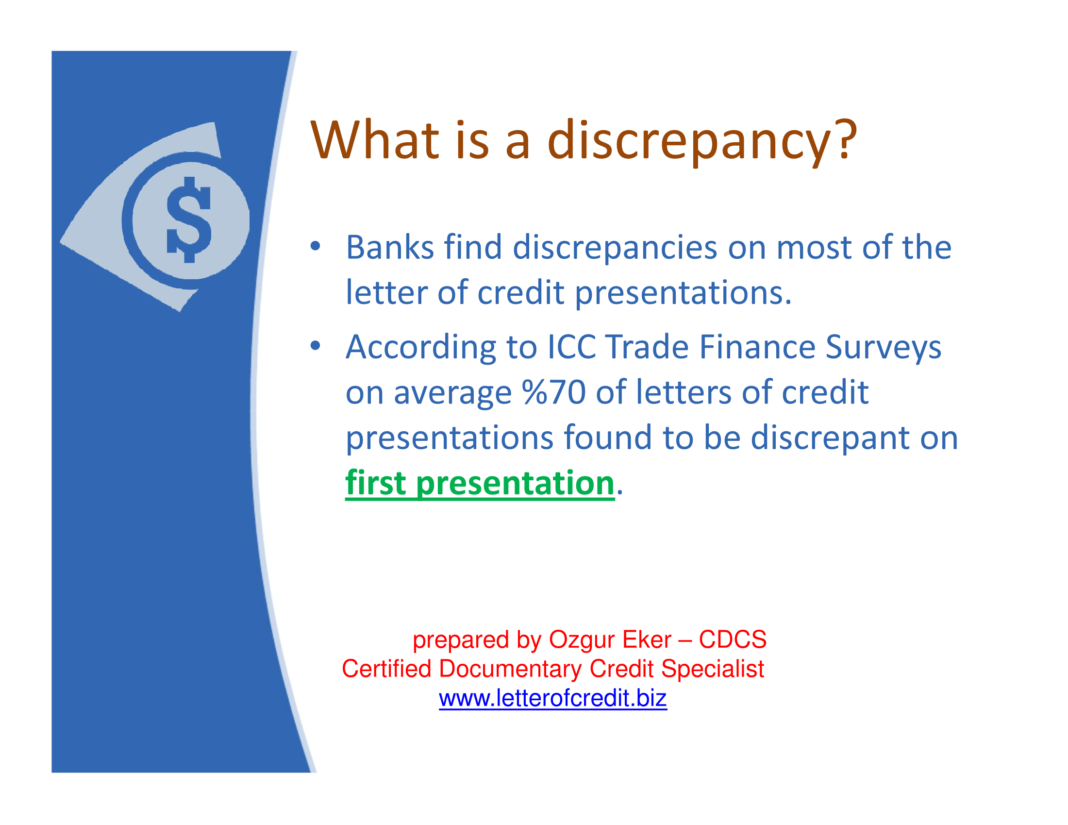 $

What is a discrepancy?

• Banks find discrepancies on most of the letter of credit presentations.

• According to ICC Trade Finance Surveys on average %70 of letters of credit presentations found to be discrepant on first presentation.

prepared by Ozgur Eker – CDCS
Certified Documentary Credit Specialist
www.letterofcredit.biz